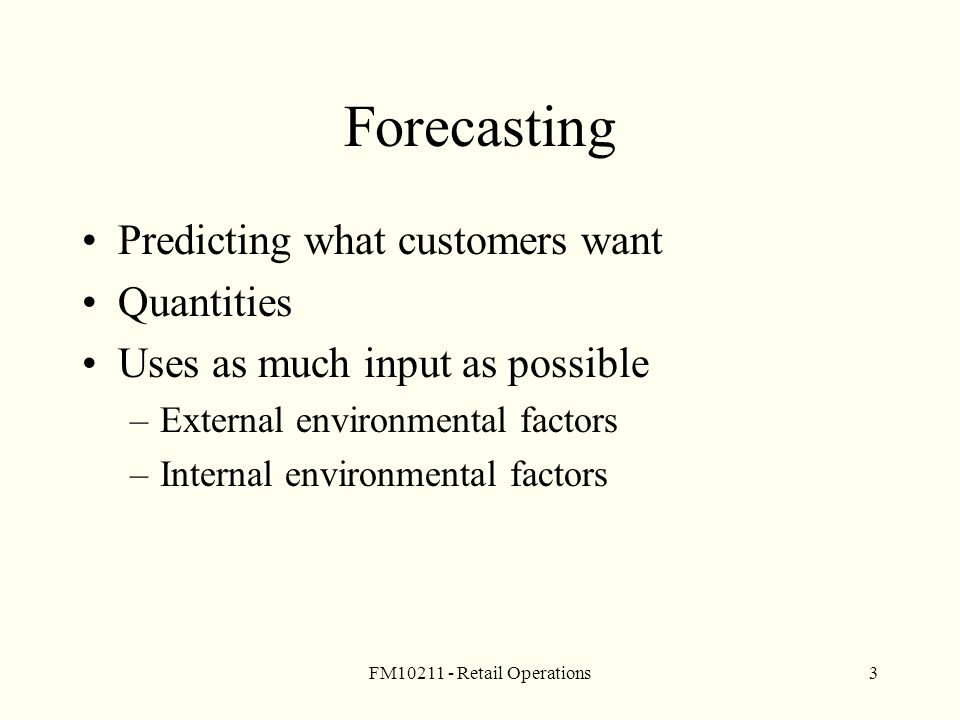 Forecasting

• Predicting what customers want
• Quantities
• Uses as much input as possible
– External environmental factors
– Internal environmental factors

FM10211 - Retail Operations

3